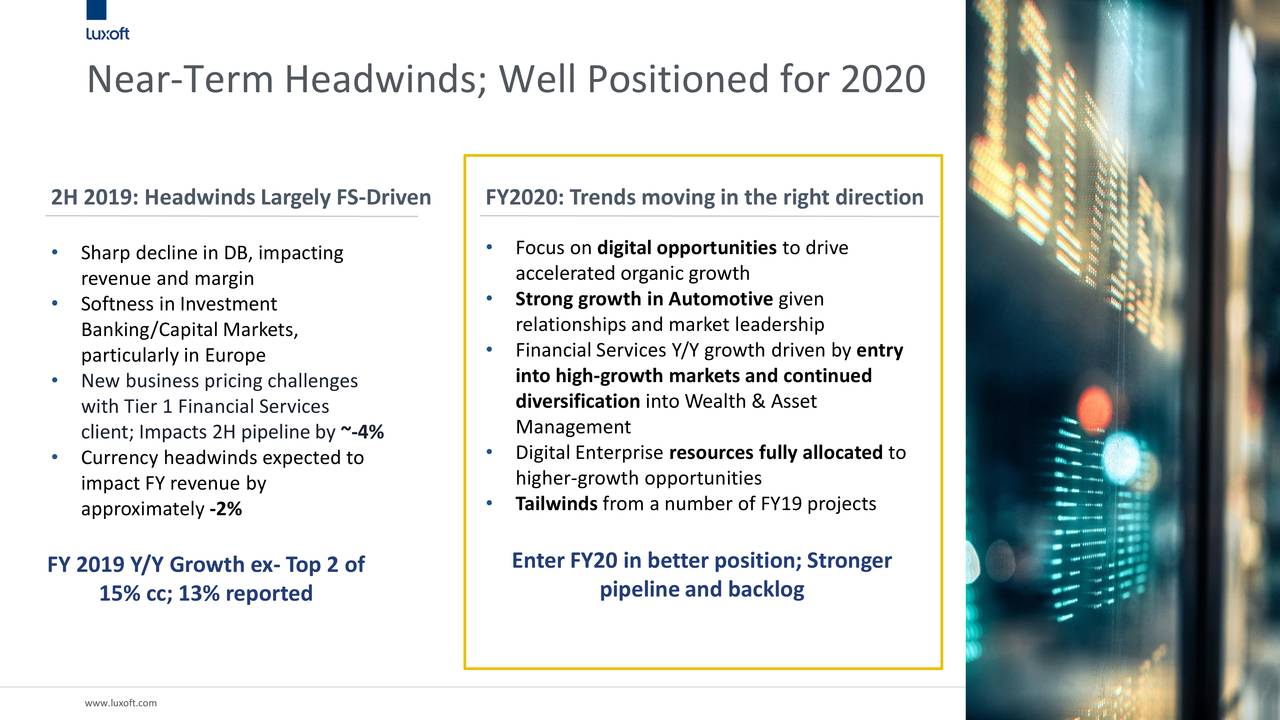 Luxoft

Near-Term Headwinds; Well Positioned for 2020

2H 2019: Headwinds Largely FS-Driven

• Sharp decline in DB, impacting revenue and margin
• Softness in Investment Banking/Capital Markets, particularly in Europe
• New business pricing challenges with Tier 1 Financial Services client; Impacts 2H pipeline by ~-4%
• Currency headwinds expected to impact FY revenue by approximately -2%

FY 2019 Y/Y Growth ex- Top 2 of 15% cc; 13% reported

FY2020: Trends moving in the right direction

• Focus on digital opportunities to drive accelerated organic growth
• Strong growth in Automotive given relationships and market leadership
• Financial Services Y/Y growth driven by entry into high-growth markets and continued diversification into Wealth & Asset Management
• Digital Enterprise resources fully allocated to higher-growth opportunities
• Tailwinds from a number of FY19 projects

Enter FY20 in better position; Stronger pipeline and backlog

www.luxoft.com